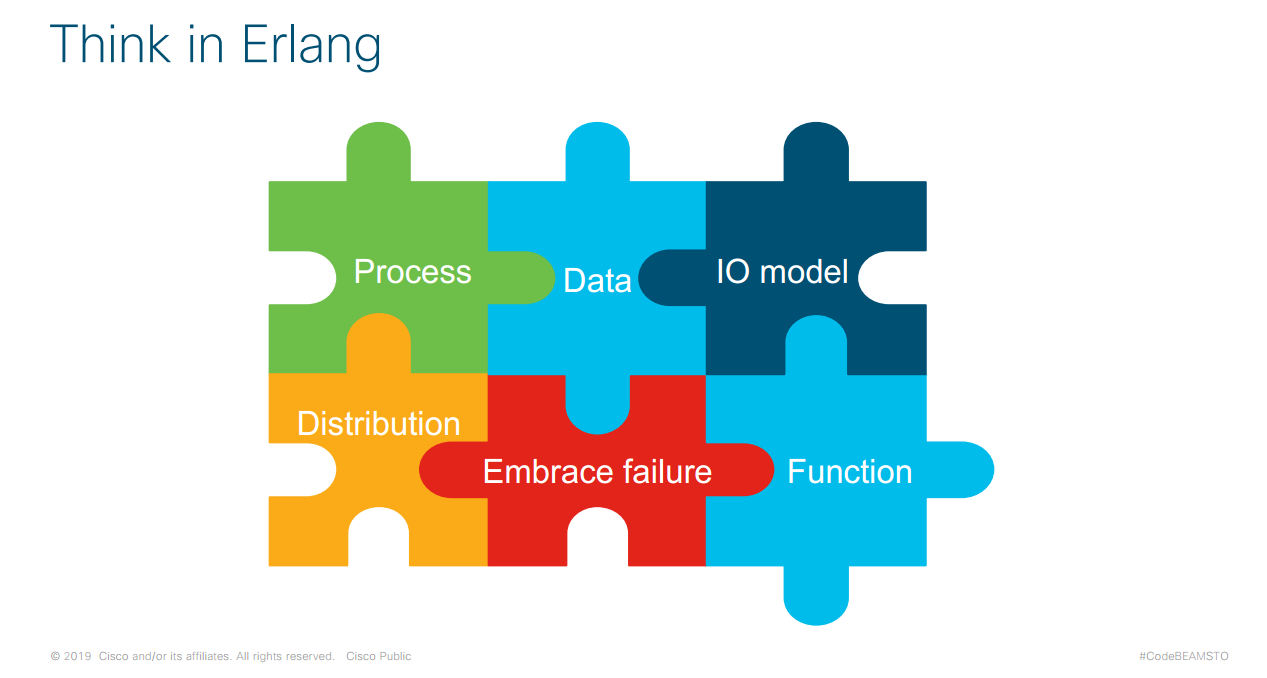 Think in Erlang

Process

Data

IO model

Distribution

Embrace failure

Function

© 2019 Cisco and/or its affiliates. All rights reserved. Cisco Public

#CodeBEAMSTO